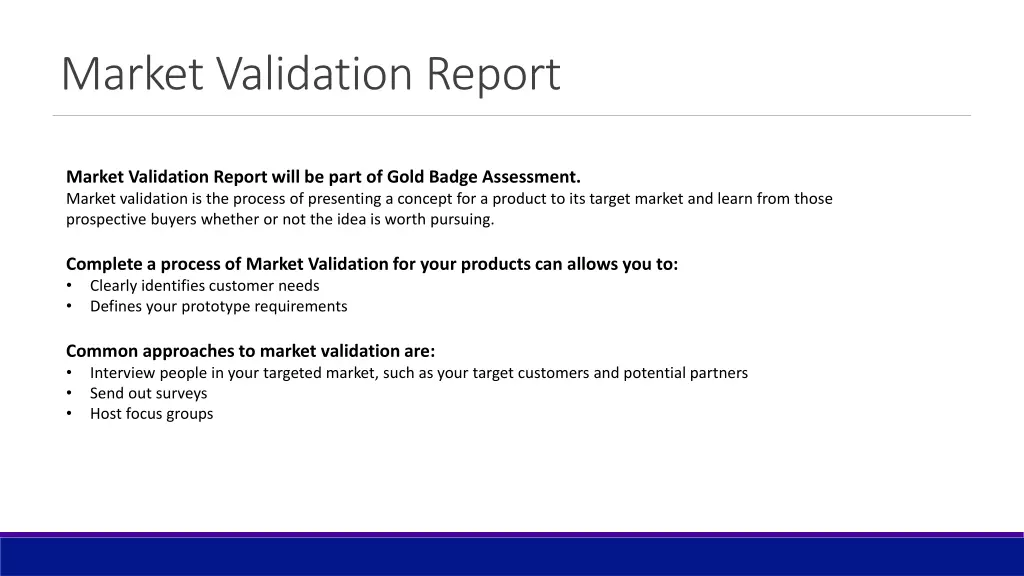 Market Validation Report

Market Validation Report will be part of Gold Badge Assessment.
Market validation is the process of presenting a concept for a product to its target market and learn from those prospective buyers whether or not the idea is worth pursuing.

Complete a process of Market Validation for your products can allows you to:
• Clearly identifies customer needs
• Defines your prototype requirements

Common approaches to market validation are:
• Interview people in your targeted market, such as your target customers and potential partners
• Send out surveys
• Host focus groups